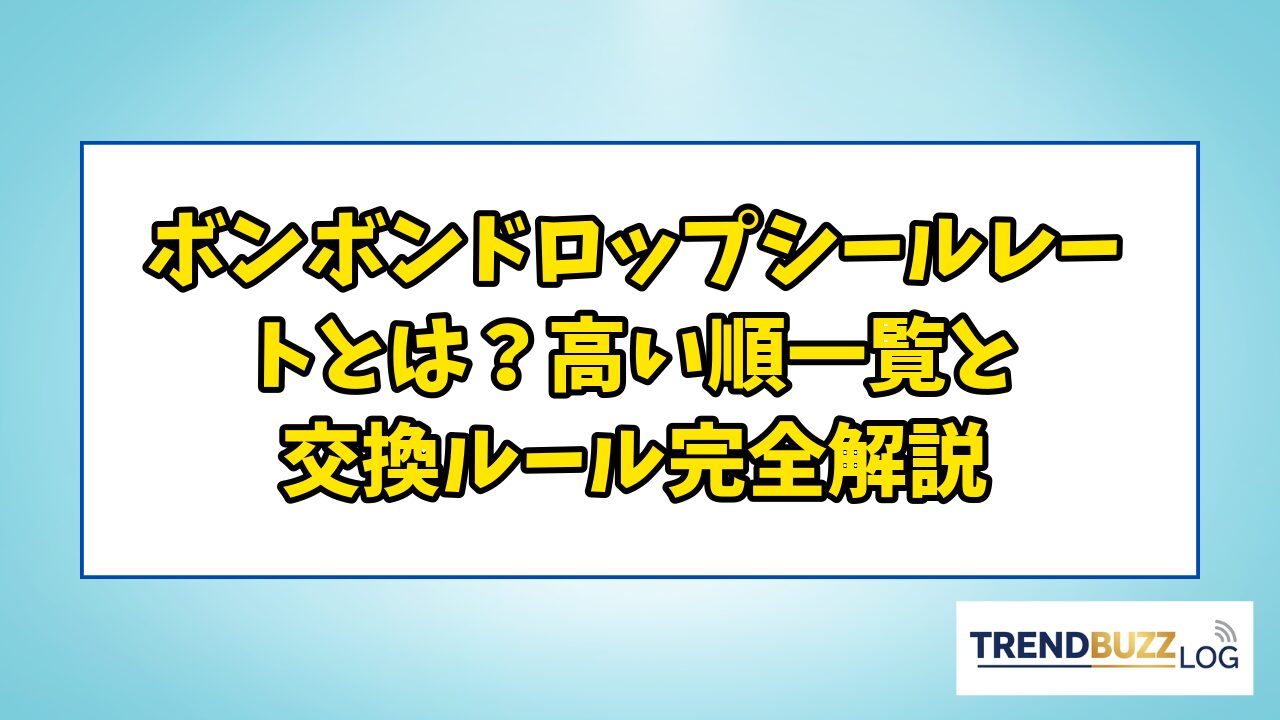 ボンボンドロップシールレートとは？高い順一覧と交換ルール完全解説

TRENDBUZZ LOG